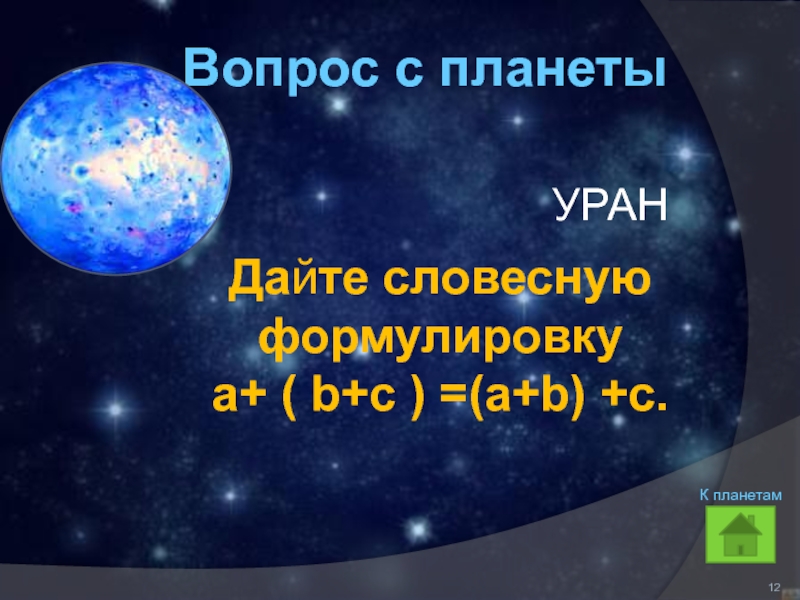 Вопрос с планеты

УРАН

Дайте словесную формулировку
$a+(b+c)=(a+b)+c$.

К планетам

12